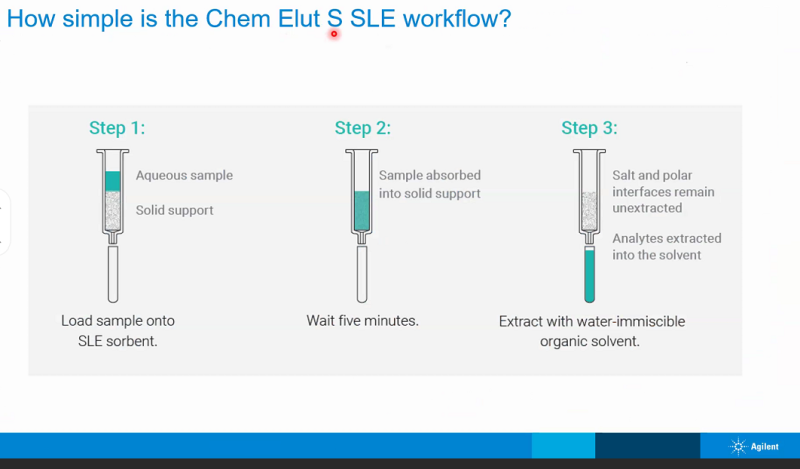 How simple is the Chem Elut S SLE workflow?

Step 1:

Aqueous sample

Solid support

Load sample onto SLE sorbent.

Step 2:

Sample absorbed into solid support

Wait five minutes.

Step 3:

Salt and polar interfaces remain unextracted

Analytes extracted into the solvent

Extract with water-immiscible organic solvent.

Agilent